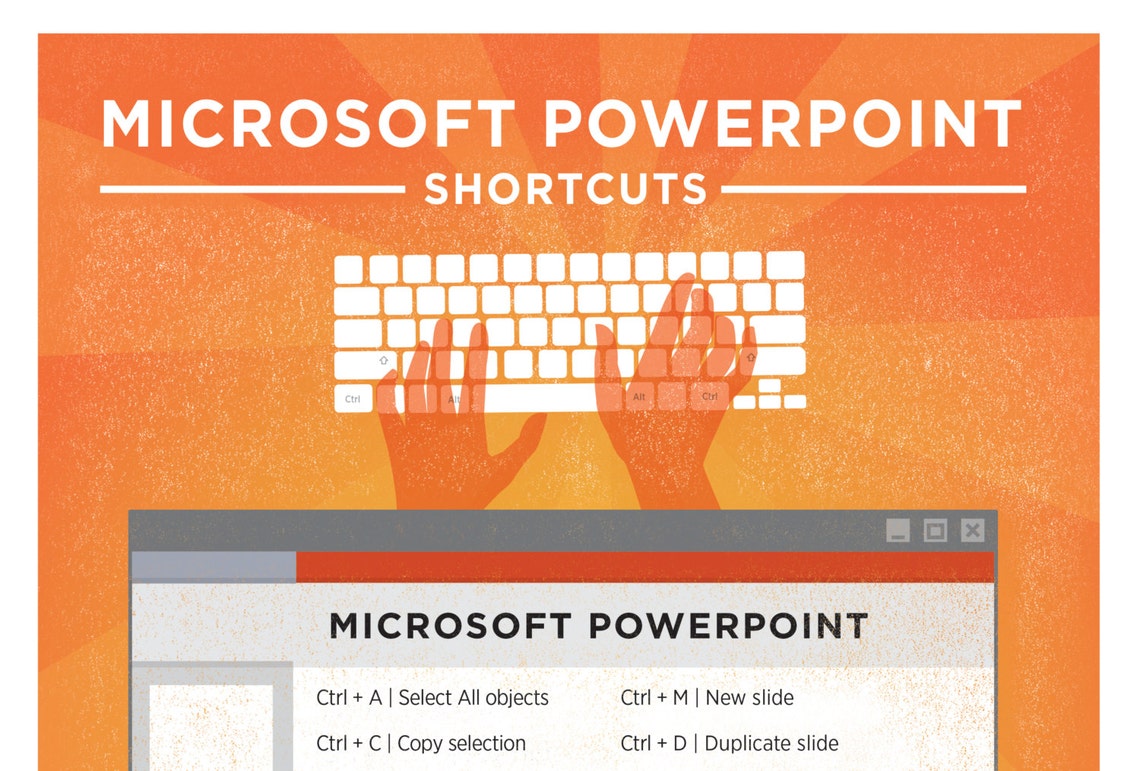 MICROSOFT POWERPOINT
SHORTCUTS

Ctrl Alt Alt Ctrl

MICROSOFT POWERPOINT

Ctrl + A | Select All objects

Ctrl + C | Copy selection

Ctrl + M | New slide

Ctrl + D | Duplicate slide